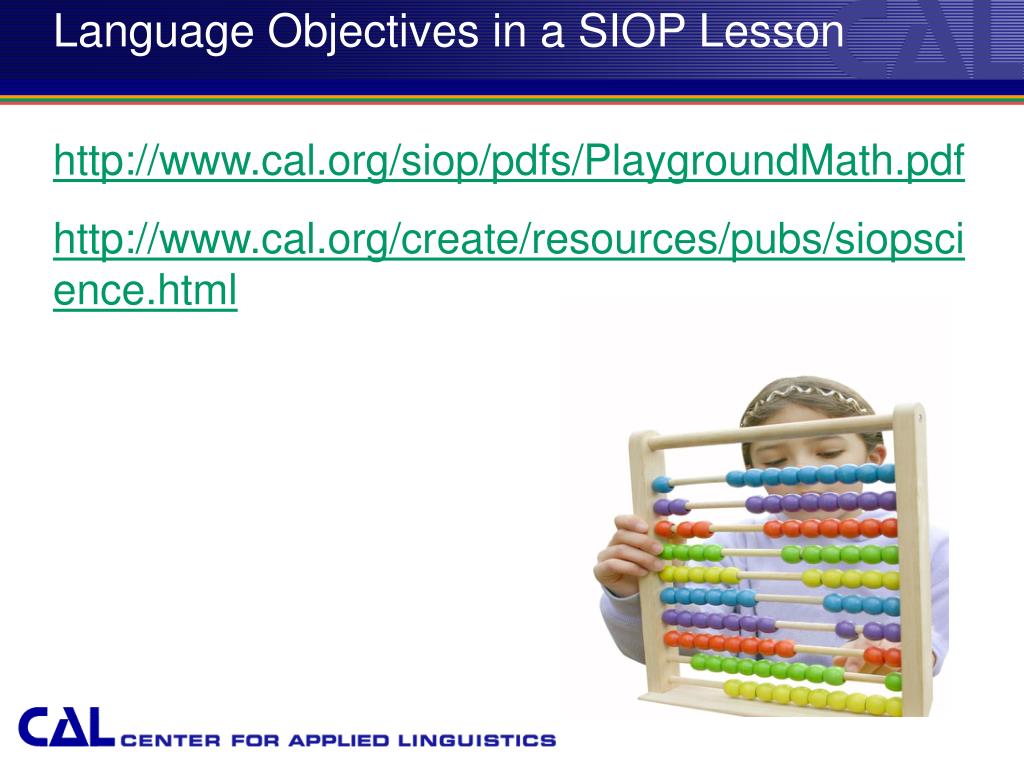 Language Objectives in a SIOP Lesson

http://www.cal.org/siop/pdfs/PlaygroundMath.pdf

http://www.cal.org/create/resources/pubs/siopscience.html

CAL CENTER FOR APPLIED LINGUISTICS